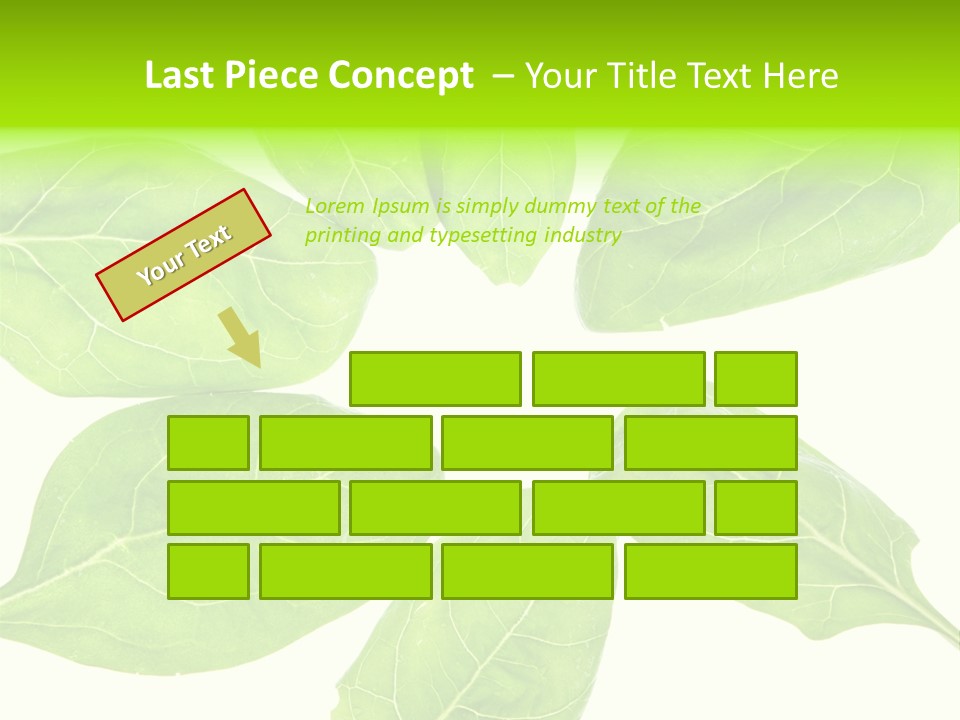 Last Piece Concept – Your Title Text Here

Your Text

Lorem Ipsum is simply dummy text of the printing and typesetting industry